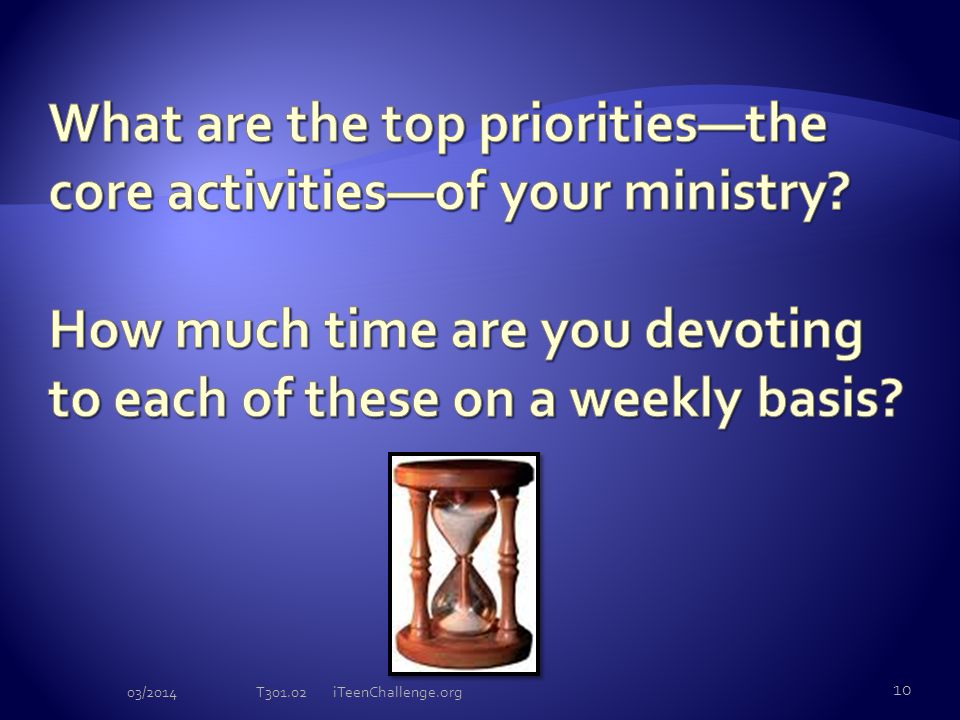 What are the top priorities—the core activities—of your ministry?

How much time are you devoting to each of these on a weekly basis?

03/2014 T301.02 iTeenChallenge.org 10